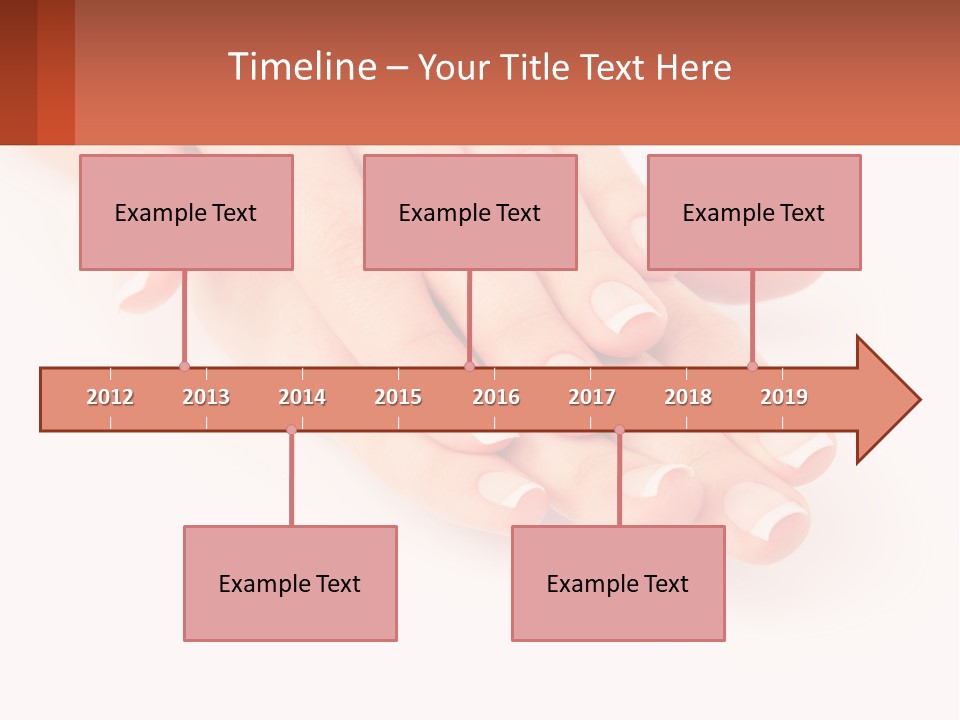 Timeline – Your Title Text Here

Example Text

Example Text

Example Text

2012 2013 2014 2015 2016 2017 2018 2019

Example Text

Example Text